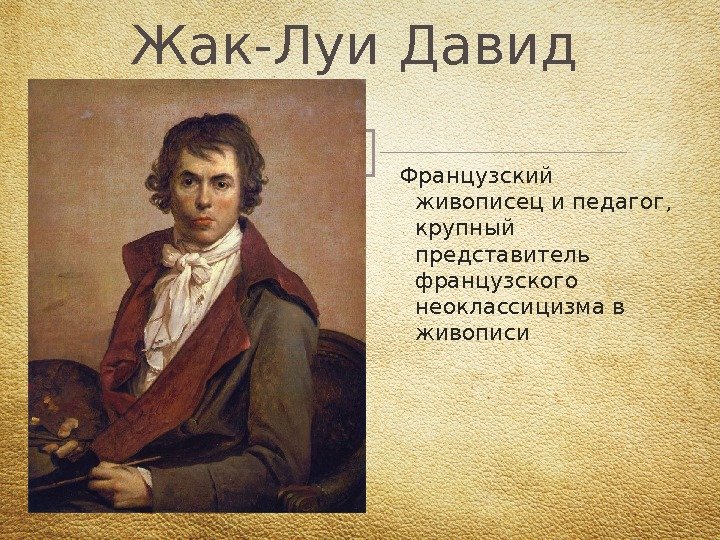 Жак-Луи Давид

Французский живописец и педагог, крупный представитель французского неоклассицизма в живописи